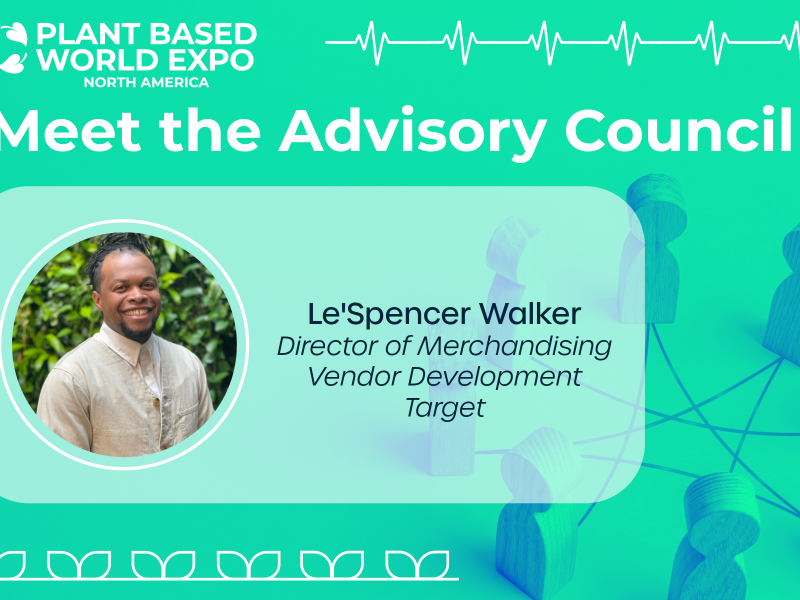 PLANT BASED WORLD EXPO
NORTH AMERICA

Meet the Advisory Council

Le'Spencer Walker
Director of Merchandising
Vendor Development
Target